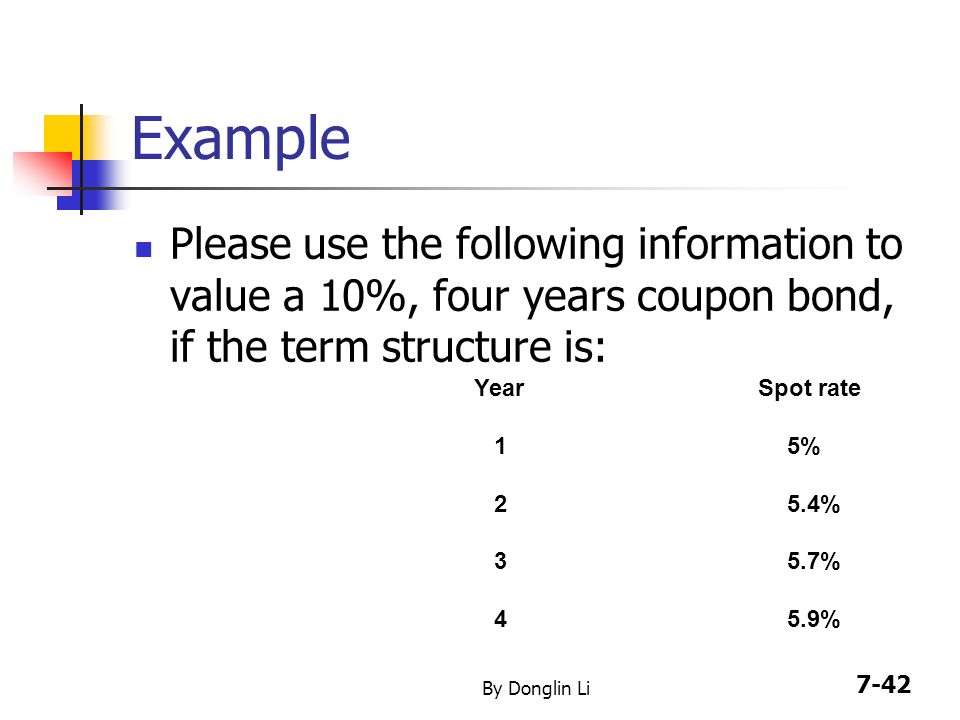 Example

Please use the following information to value a 10%, four years coupon bond, if the term structure is:

| Year | Spot rate |
|---|---|
| 1 | 5% |
| 2 | 5.4% |
| 3 | 5.7% |
| 4 | 5.9% |

By Donglin Li

7-42